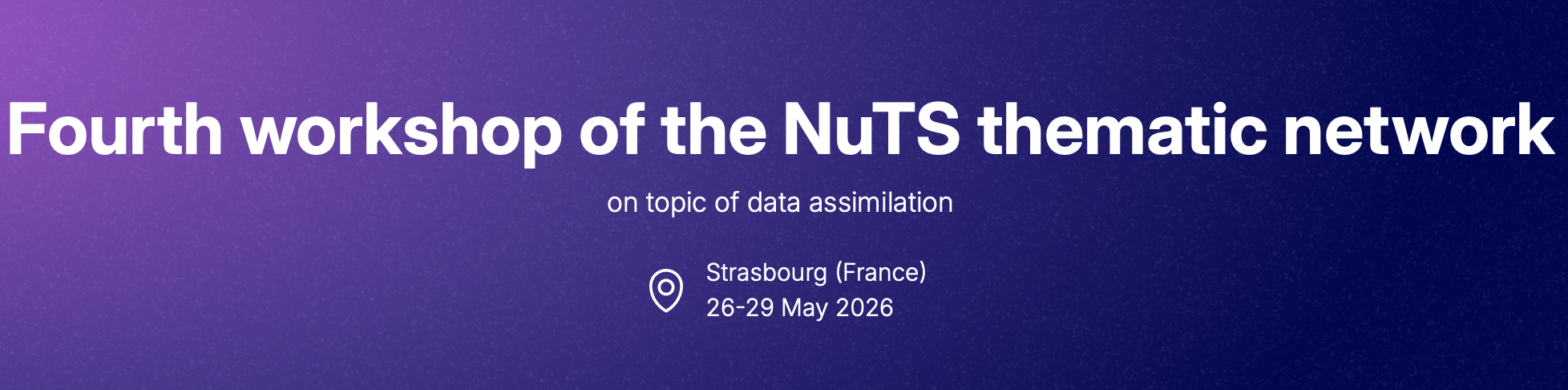 Fourth workshop of the NuTS thematic network

on topic of data assimilation

Strasbourg (France)
26-29 May 2026